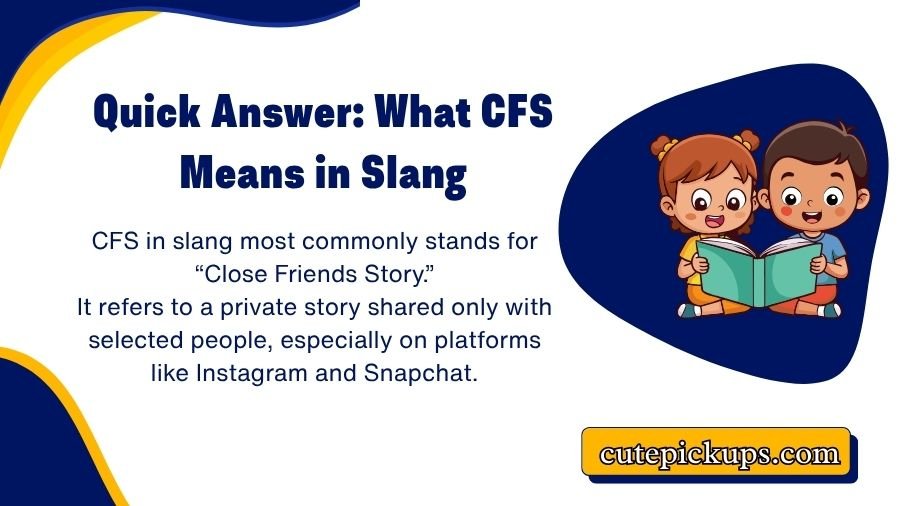 Quick Answer: What CFS Means in Slang

CFS in slang most commonly stands for “Close Friends Story.”
It refers to a private story shared only with selected people, especially on platforms like Instagram and Snapchat.

cutepickups.com